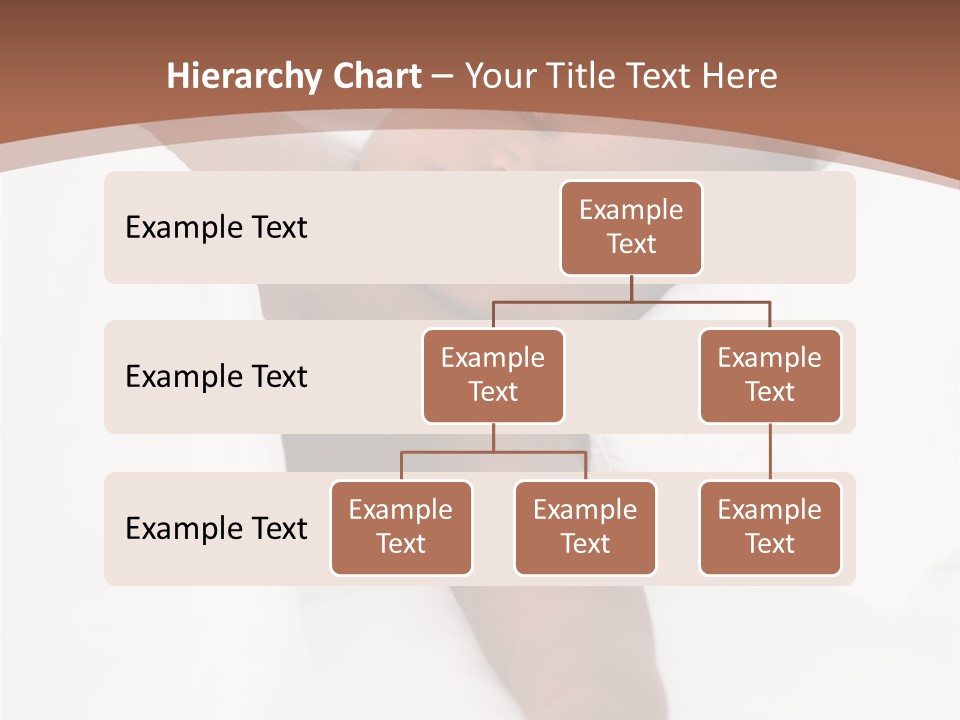 Hierarchy Chart – Your Title Text Here

Example Text

Example Text

Example Text

Example Text

Example Text

Example Text

Example Text

Example Text

Example Text